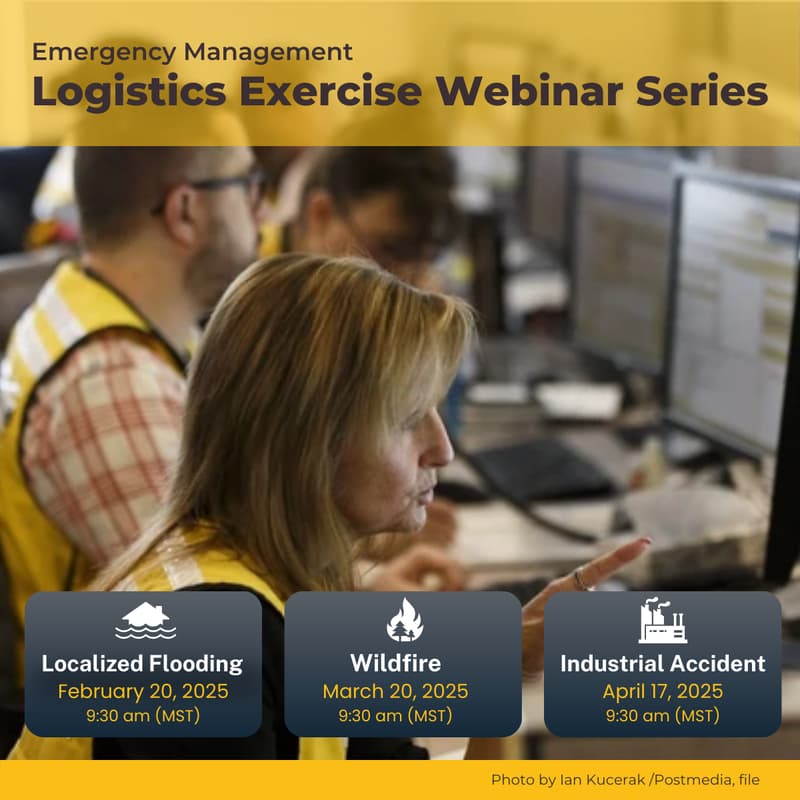 Emergency Management
Logistics Exercise Webinar Series

Localized Flooding
February 20, 2025
9:30 am (MST)

Wildfire
March 20, 2025
9:30 am (MST)

Industrial Accident
April 17, 2025
9:30 am (MST)

Photo by Ian Kucerak /Postmedia, file